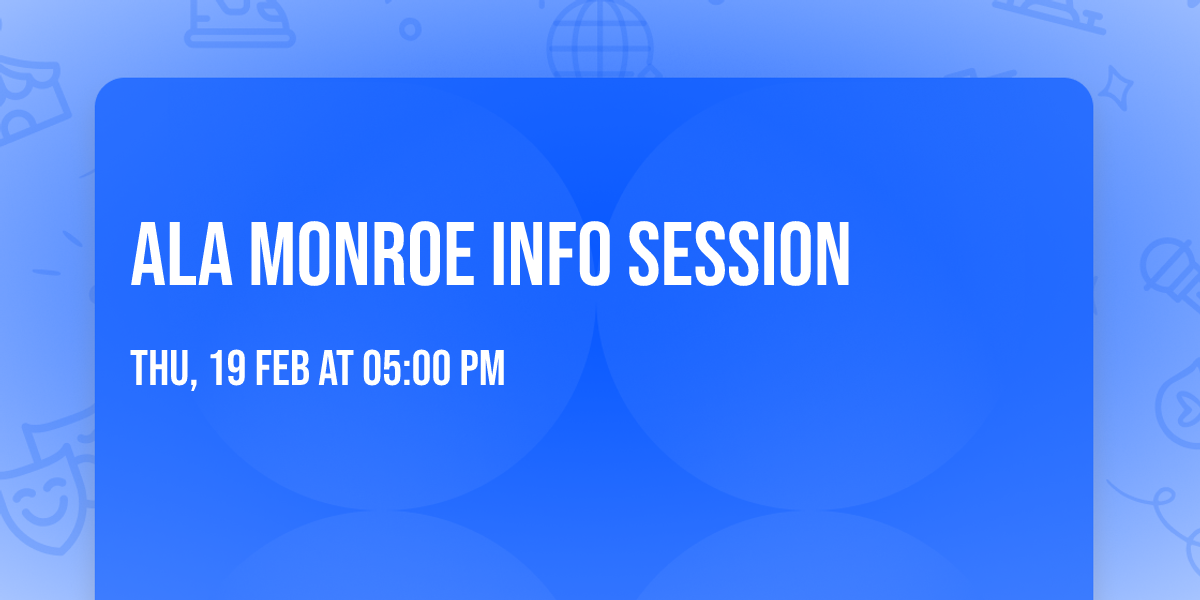 ALA MONROE INFO SESSION

THU, 19 FEB AT 05:00 PM